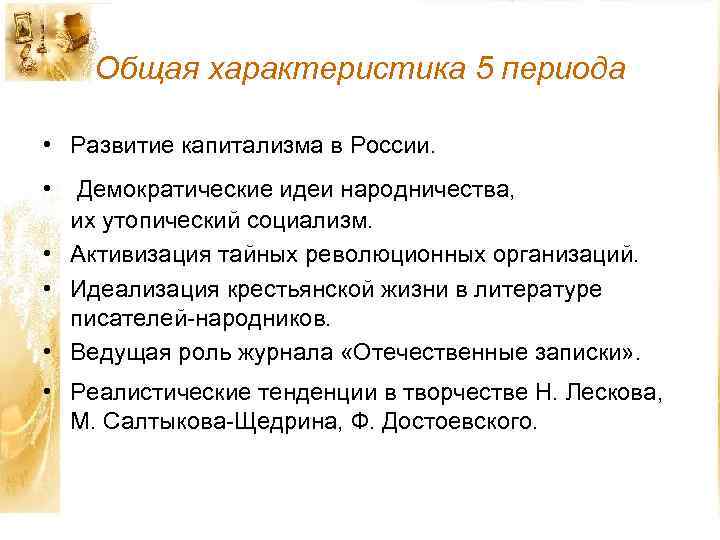 Общая характеристика 5 периода

• Развитие капитализма в России.

• Демократические идеи народничества, их утопический социализм.

• Активизация тайных революционных организаций.

• Идеализация крестьянской жизни в литературе писателей-народников.

• Ведущая роль журнала «Отечественные записки».

• Реалистические тенденции в творчестве Н. Лескова, М. Салтыкова-Щедрина, Ф. Достоевского.